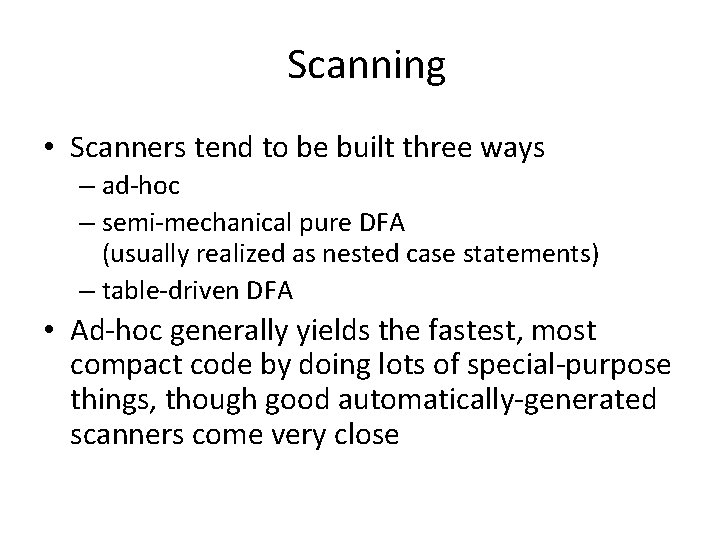 Scanning

• Scanners tend to be built three ways
– ad-hoc
– semi-mechanical pure DFA (usually realized as nested case statements)
– table-driven DFA

• Ad-hoc generally yields the fastest, most compact code by doing lots of special-purpose things, though good automatically-generated scanners come very close